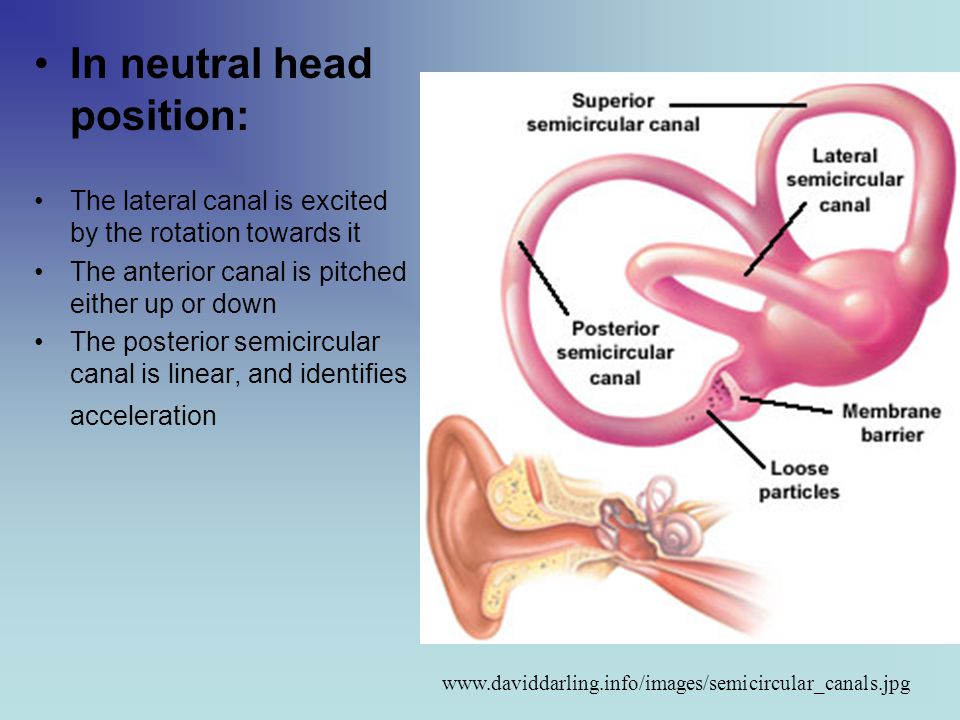 • In neutral head position:

• The lateral canal is excited by the rotation towards it
• The anterior canal is pitched either up or down
• The posterior semicircular canal is linear, and identifies acceleration

Superior semicircular canal
Lateral semicircular canal
Posterior semicircular canal
Membrane barrier
Loose particles

www.daviddarling.info/images/semicircular_canals.jpg